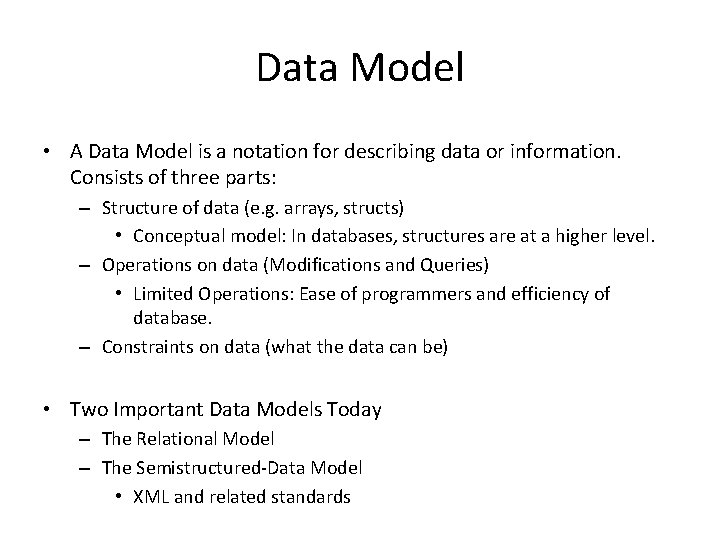 Data Model

• A Data Model is a notation for describing data or information. Consists of three parts:
 – Structure of data (e.g. arrays, structs)
  • Conceptual model: In databases, structures are at a higher level.
 – Operations on data (Modifications and Queries)
  • Limited Operations: Ease of programmers and efficiency of database.
 – Constraints on data (what the data can be)

• Two Important Data Models Today
 – The Relational Model
 – The Semistructured-Data Model
  • XML and related standards